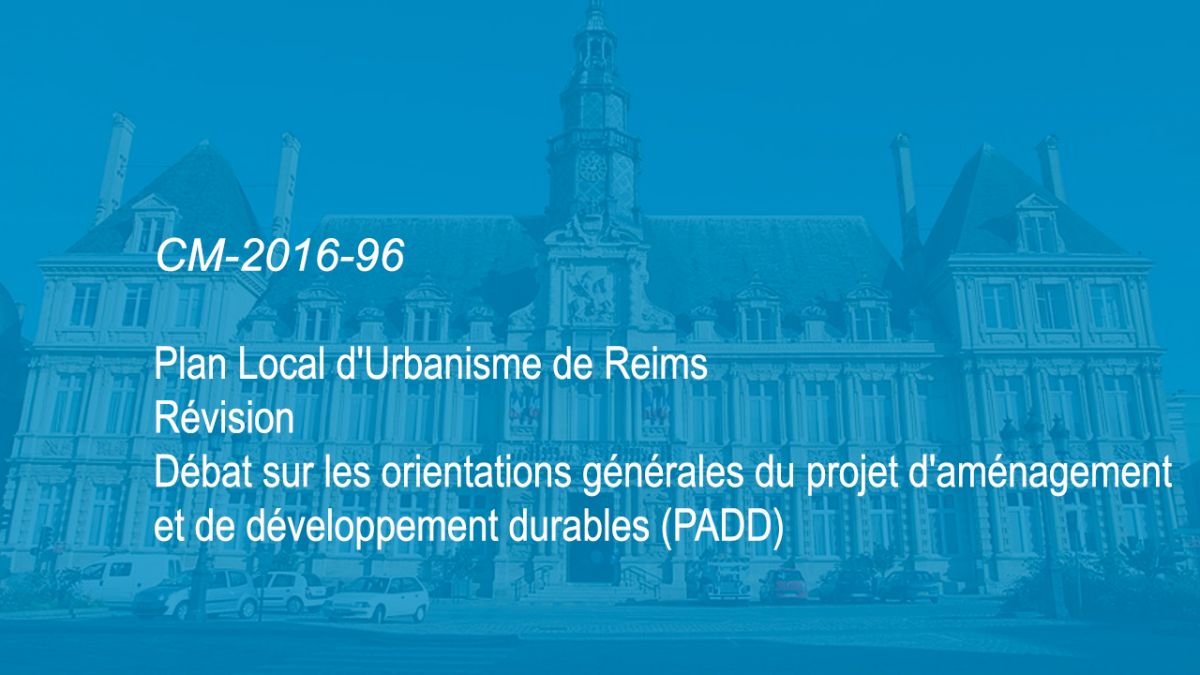 CM-2016-96

Plan Local d'Urbanisme de Reims
Révision
Débat sur les orientations générales du projet d'aménagement et de développement durables (PADD)